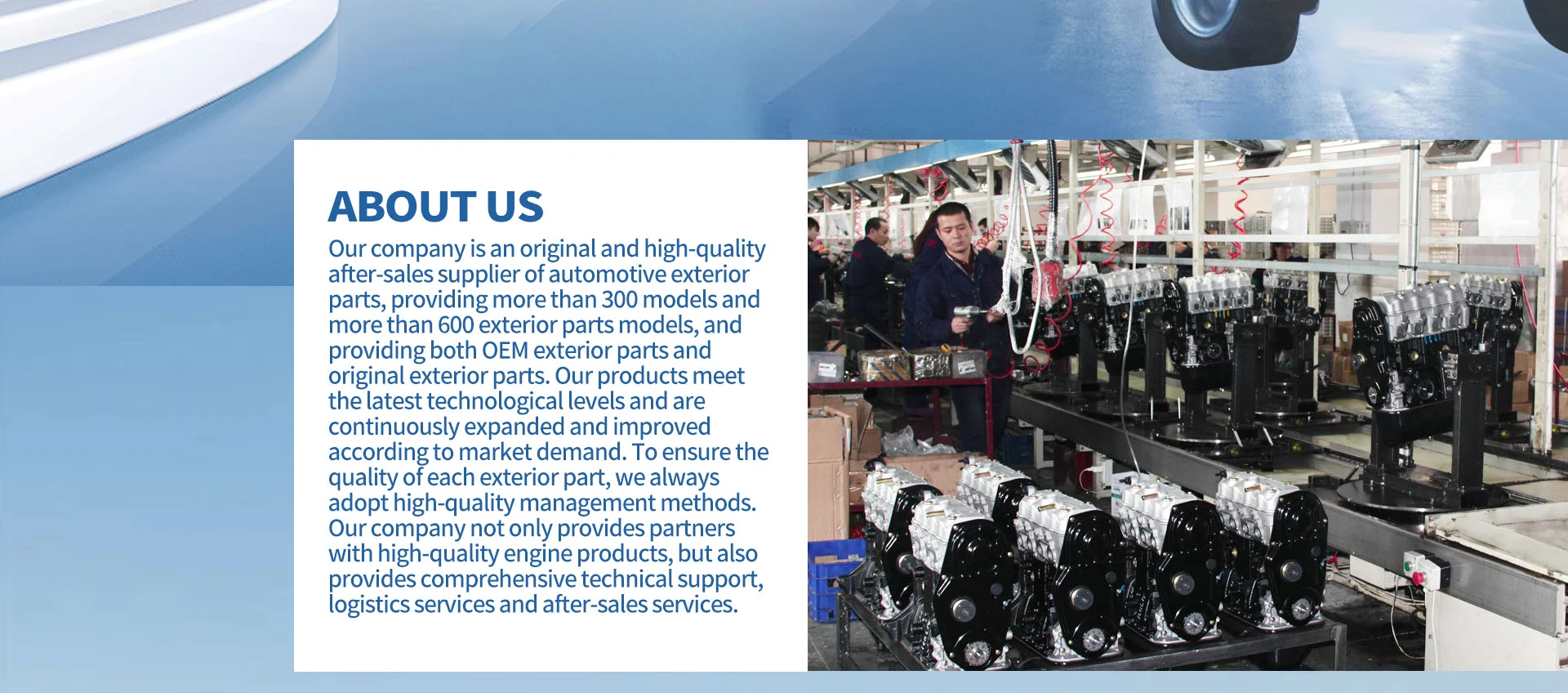 ABOUT US

Our company is an original and high-quality after-sales supplier of automotive exterior parts, providing more than 300 models and more than 600 exterior parts models, and providing both OEM exterior parts and original exterior parts. Our products meet the latest technological levels and are continuously expanded and improved according to market demand. To ensure the quality of each exterior part, we always adopt high-quality management methods. Our company not only provides partners with high-quality engine products, but also provides comprehensive technical support, logistics services and after-sales services.